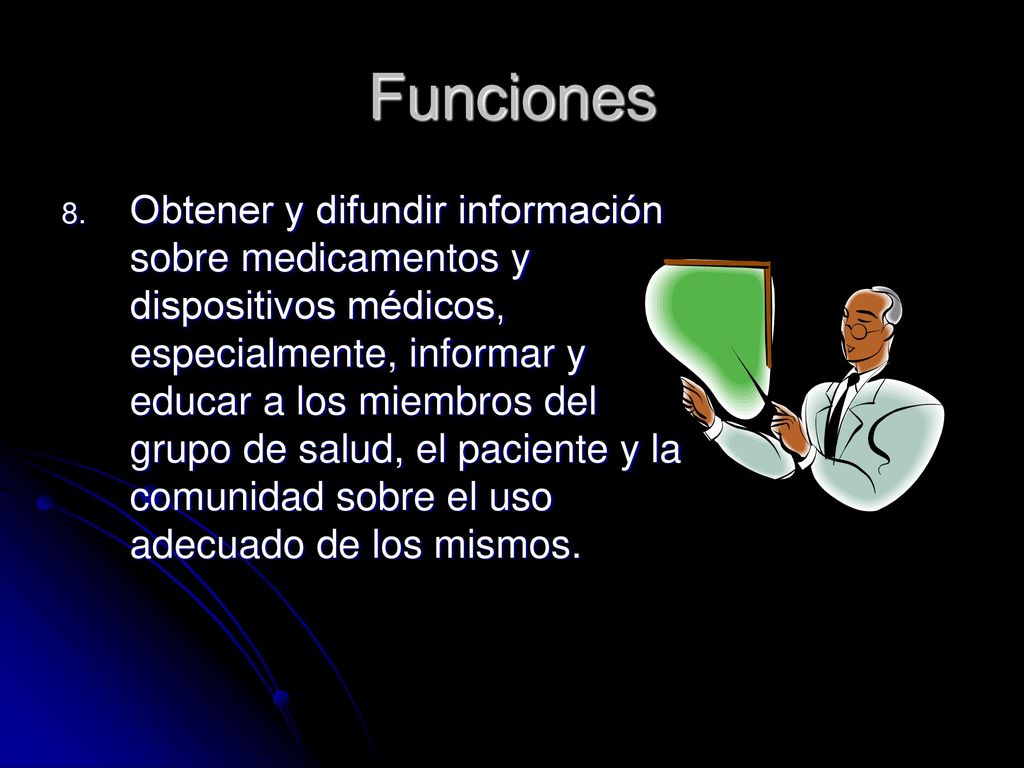 Funciones

8. Obtener y difundir información sobre medicamentos y dispositivos médicos, especialmente, informar y educar a los miembros del grupo de salud, el paciente y la comunidad sobre el uso adecuado de los mismos.